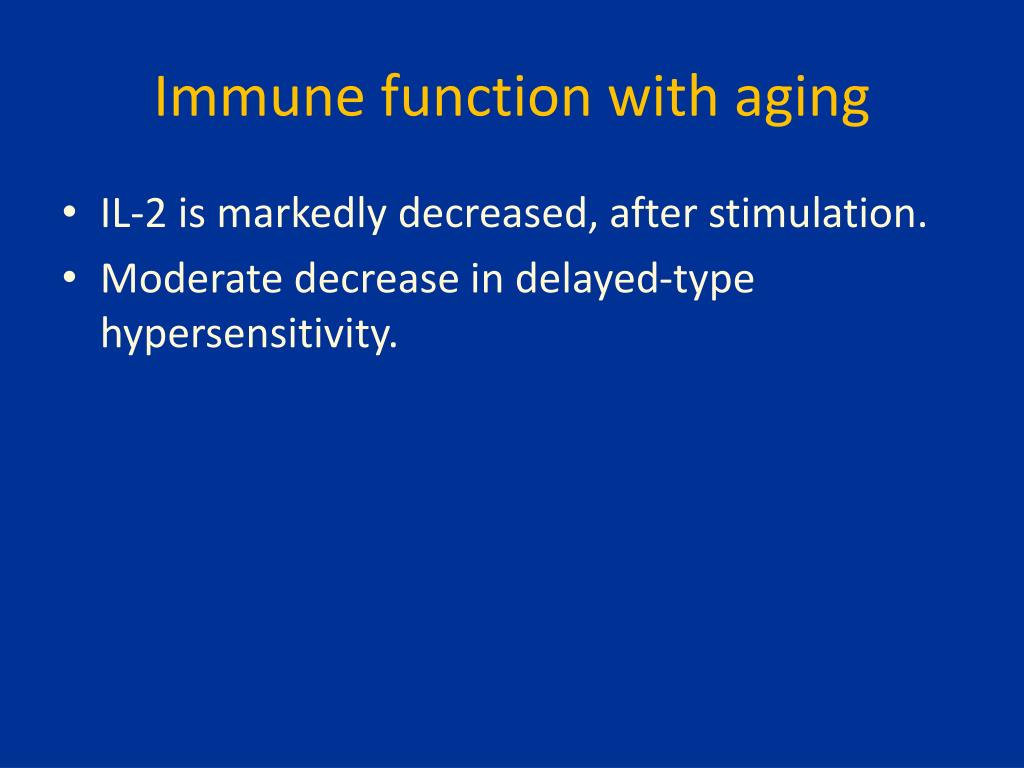 Immune function with aging

• IL-2 is markedly decreased, after stimulation.
• Moderate decrease in delayed-type hypersensitivity.